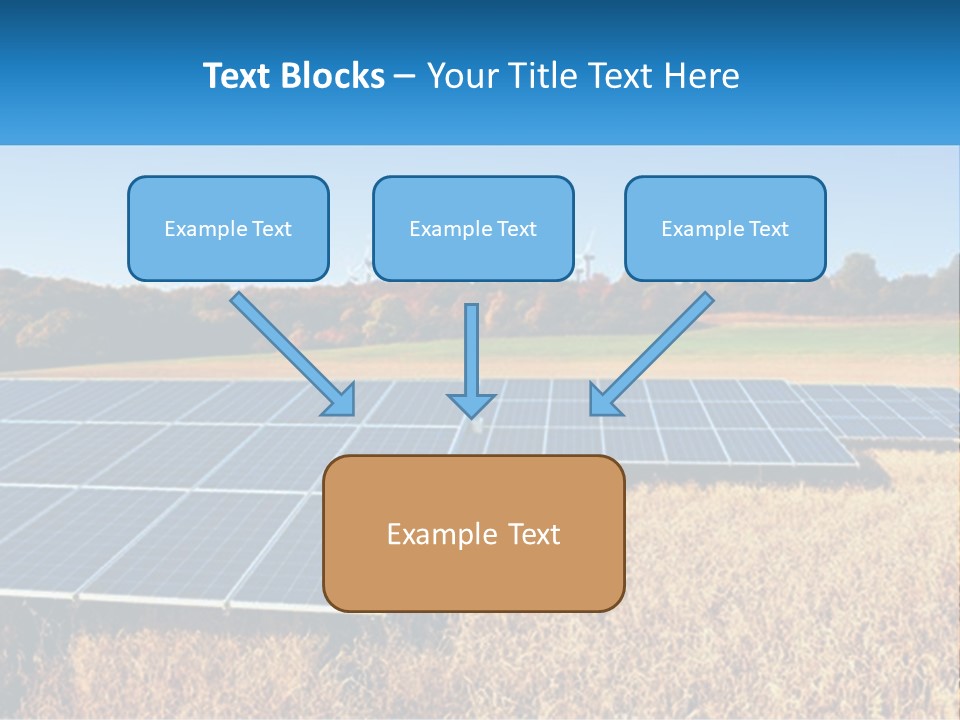 Text Blocks – Your Title Text Here

Example Text

Example Text

Example Text

Example Text